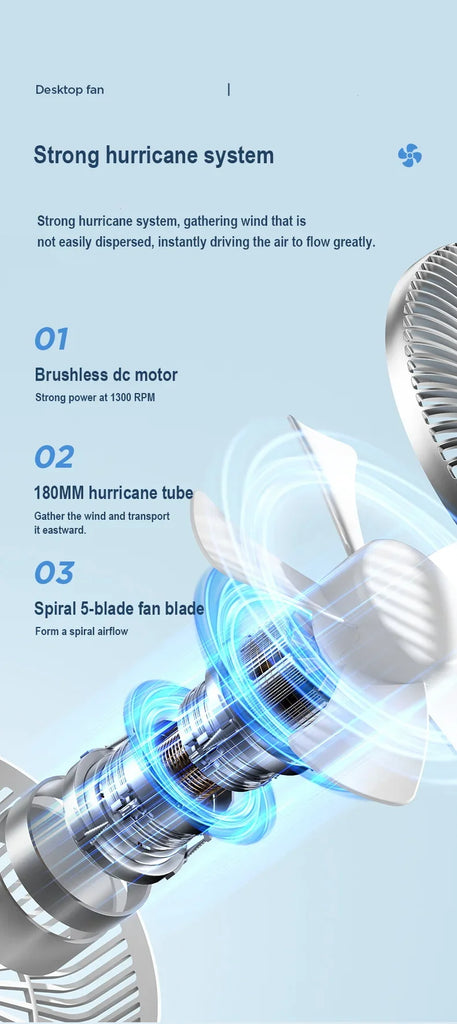 Desktop fan |

Strong hurricane system

Strong hurricane system, gathering wind that is not easily dispersed, instantly driving the air to flow greatly.

01

Brushless dc motor

Strong power at 1300 RPM

02

180MM hurricane tube

Gather the wind and transport it eastward.

03

Spiral 5-blade fan blade

Form a spiral airflow